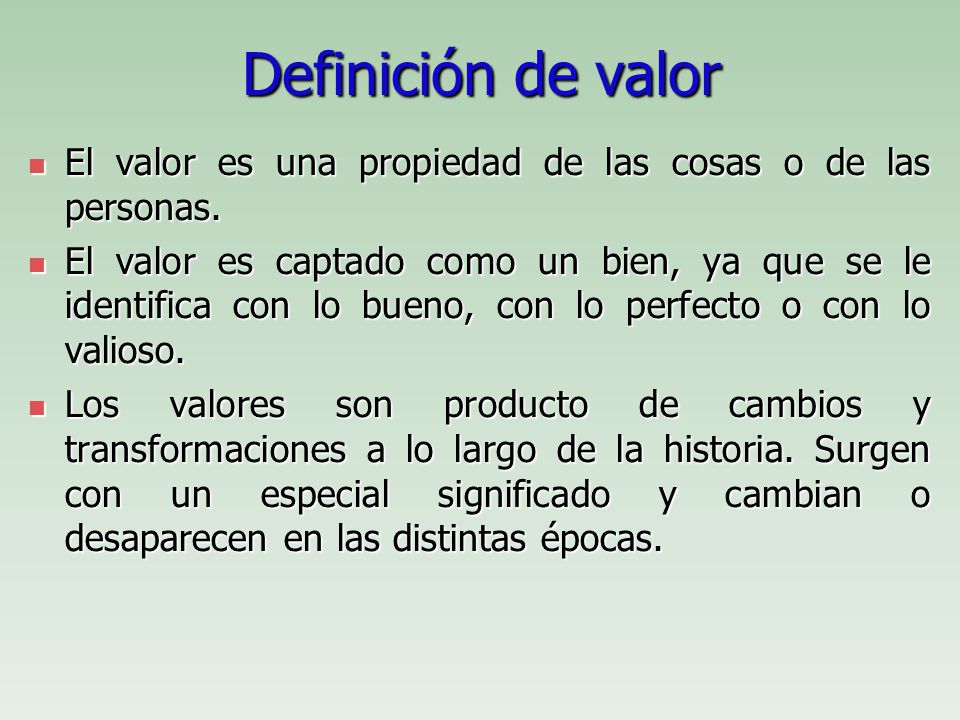 Definición de valor

- El valor es una propiedad de las cosas o de las personas.
- El valor es captado como un bien, ya que se le identifica con lo bueno, con lo perfecto o con lo valioso.
- Los valores son producto de cambios y transformaciones a lo largo de la historia. Surgen con un especial significado y cambian o desaparecen en las distintas épocas.